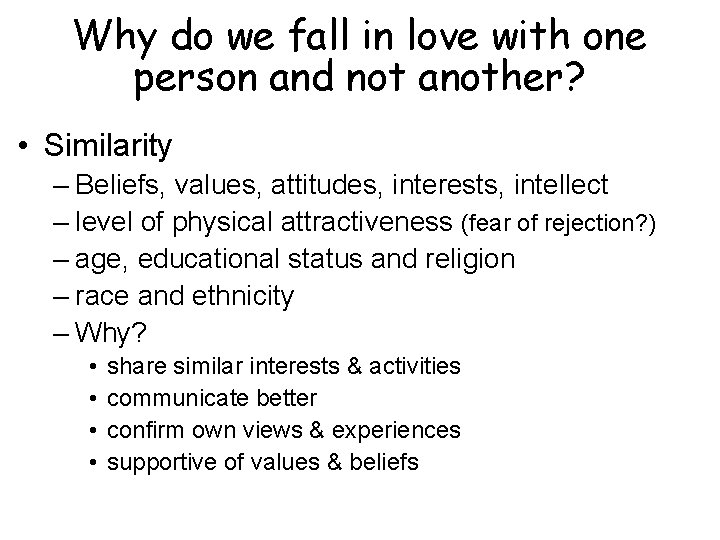 Why do we fall in love with one person and not another?

• Similarity
– Beliefs, values, attitudes, interests, intellect
– level of physical attractiveness (fear of rejection?)
– age, educational status and religion
– race and ethnicity
– Why?
• share similar interests & activities
• communicate better
• confirm own views & experiences
• supportive of values & beliefs